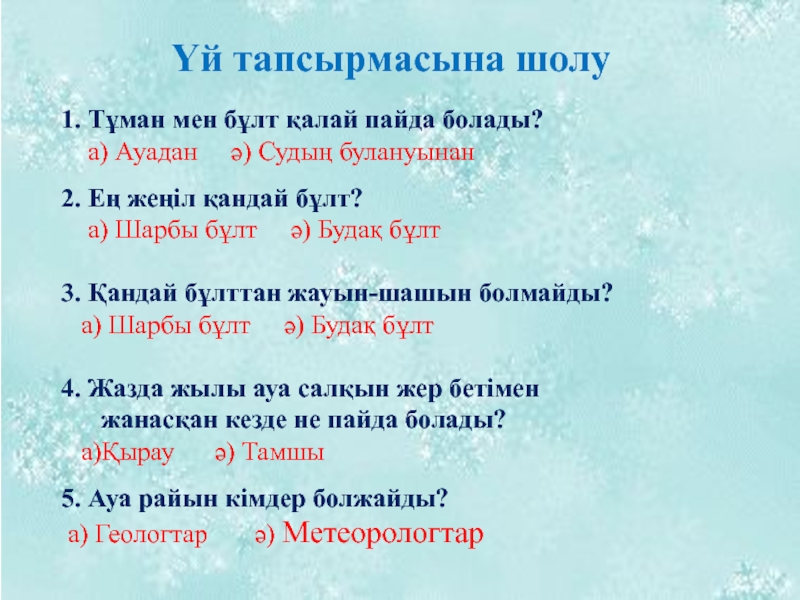 Үй тапсырмасына шолу

1. Тұман мен бұлт қалай пайда болады?
а) Ауадан ә) Судың булануынан

2. Ең жеңіл қандай бұлт?
а) Шарбы бұлт ә) Будақ бұлт

3. Қандай бұлттан жауын-шашын болмайды?
а) Шарбы бұлт ә) Будақ бұлт

4. Жазда жылы ауа салқын жер бетімен жанасқан кезде не пайда болады?
а)Қырау ә) Тамшы

5. Ауа райын кімдер болжайды?
а) Геологтар ә) Метеорологтар